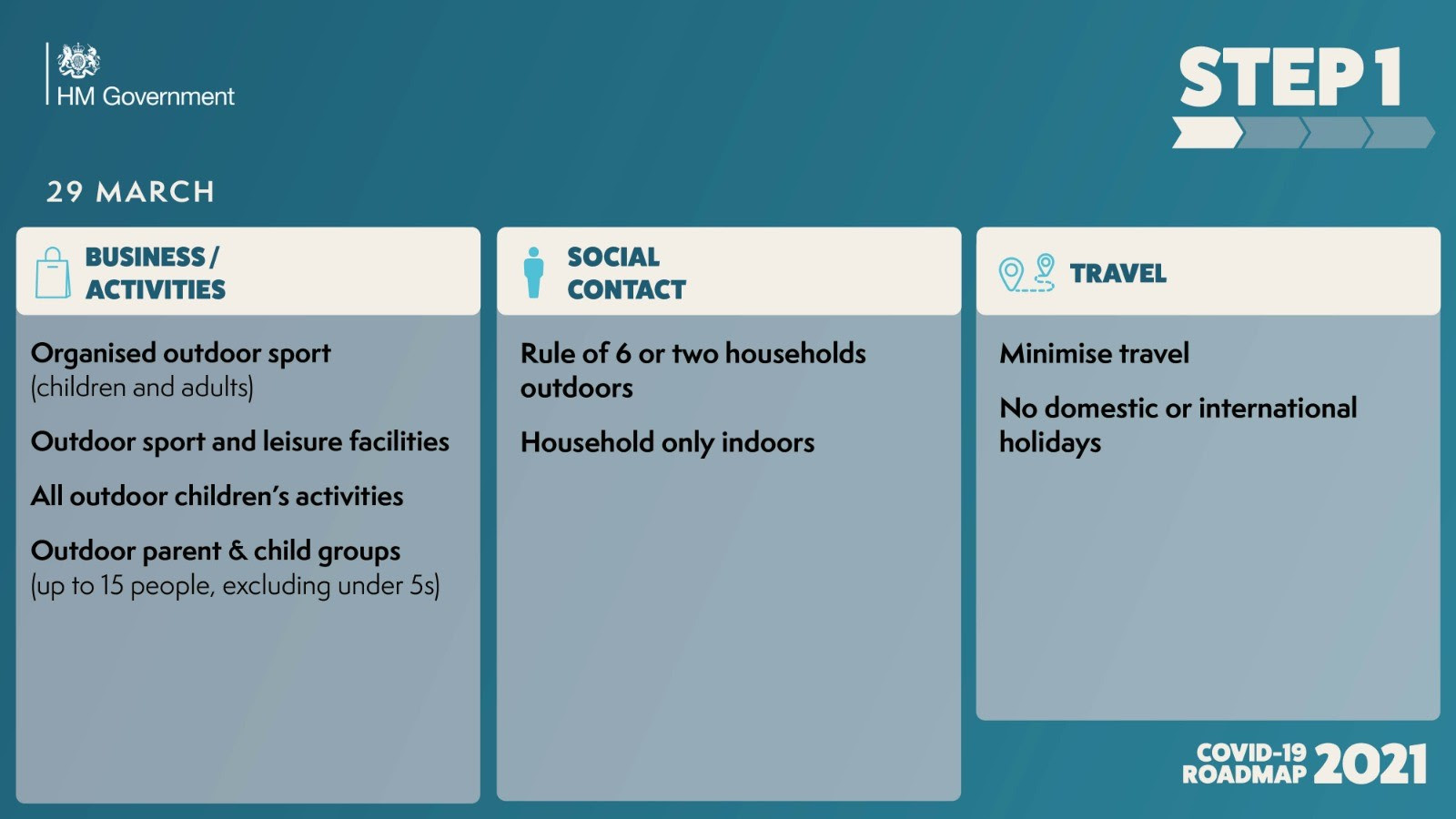 HM Government

STEP 1

29 MARCH

BUSINESS / ACTIVITIES

Organised outdoor sport (children and adults)

Outdoor sport and leisure facilities

All outdoor children's activities

Outdoor parent & child groups (up to 15 people, excluding under 5s)

SOCIAL CONTACT

Rule of 6 or two households outdoors

Household only indoors

TRAVEL

Minimise travel

No domestic or international holidays

COVID-19 ROADMAP 2021